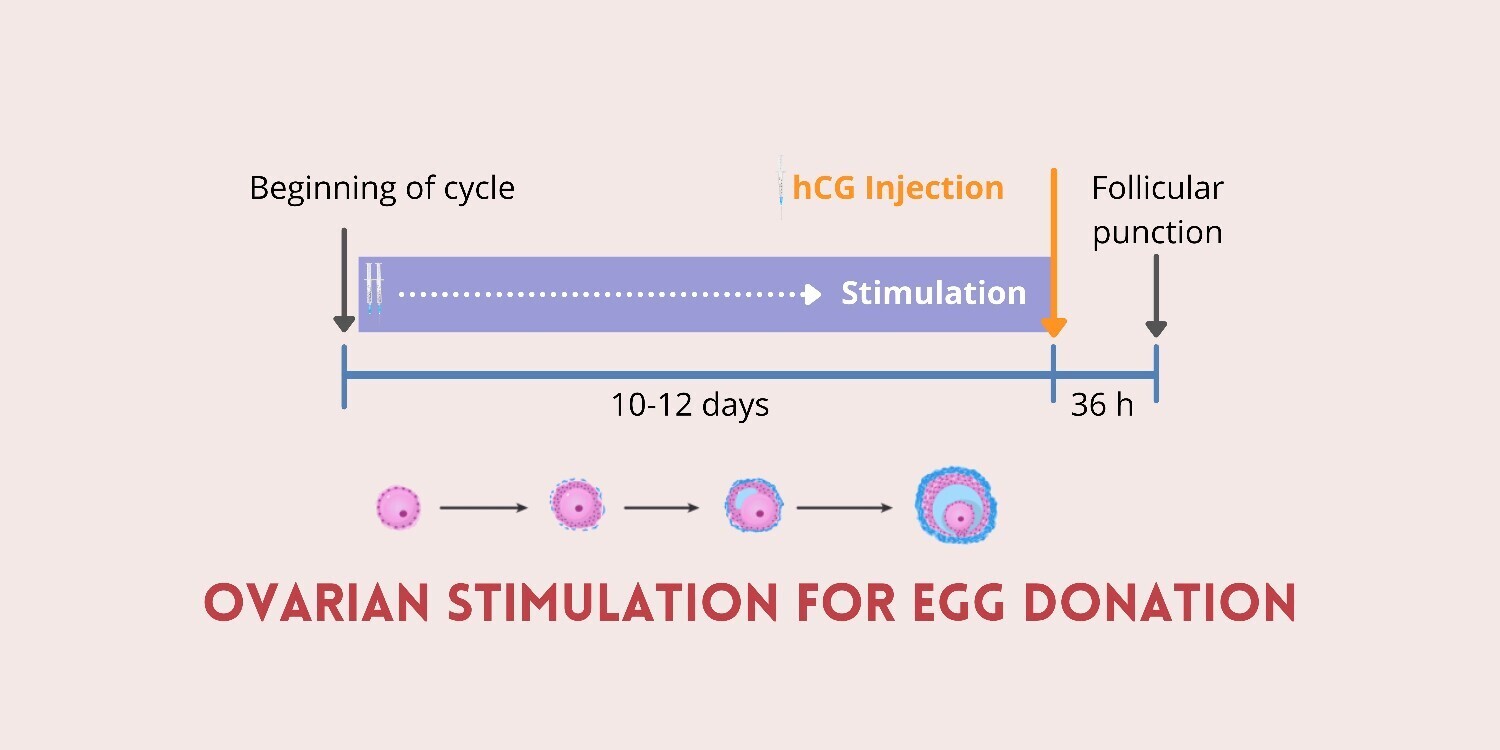 Beginning of cycle

hCG Injection

Follicular punction

Stimulation

10-12 days

36 h

OVARIAN STIMULATION FOR EGG DONATION